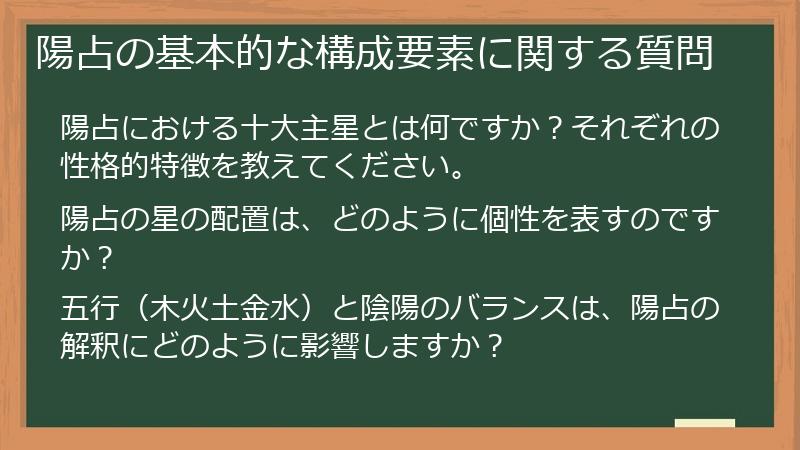 陽占の基本的な構成要素に関する質問

陽占における十大主星とは何ですか？それぞれの性格的特徴を教えてください。

陽占の星の配置は、どのように個性を表すのですか？

五行（木火土金水）と陰陽のバランスは、陽占の解釈にどのように影響しますか？